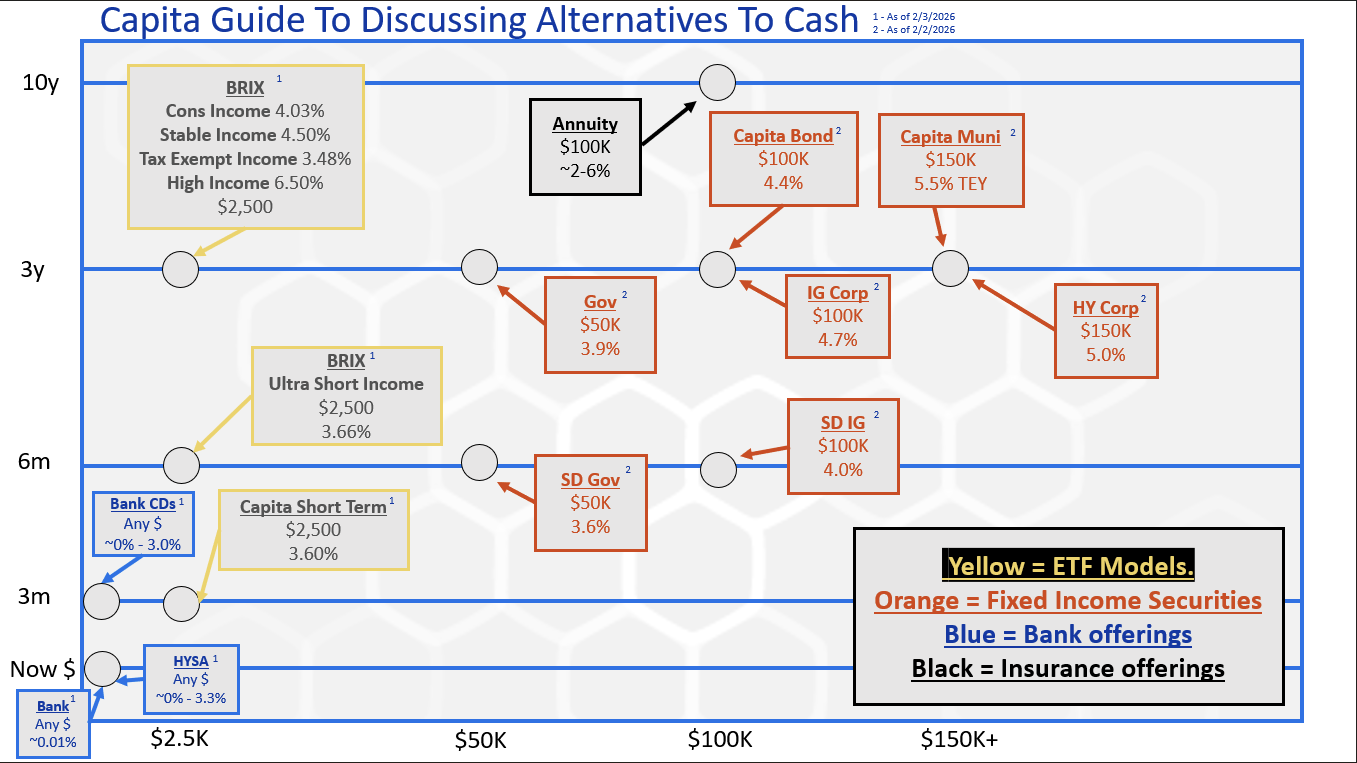 Capita Guide To Discussing Alternatives To Cash

1 - As of 2/3/2026
2 - As of 2/2/2026

10y

BRIX $^1$
Cons Income 4.03%
Stable Income 4.50%
Tax Exempt Income 3.48%
High Income 6.50%
$2,500

Annuity
$100K
~2-6%

Capita Bond $^2$
$100K
4.4%

Capita Muni $^2$
$150K
5.5% TEY

3y

Gov $^2$
$50K
3.9%

IG Corp $^2$
$100K
4.7%

HY Corp $^2$
$150K
5.0%

BRIX $^1$
Ultra Short Income
$2,500
3.66%

SD IG $^2$
$100K
4.0%

6m

SD Gov $^2$
$50K
3.6%

Bank CDs $^1$
Any $
~0% - 3.0%

Capita Short Term $^1$
$2,500
3.60%

3m

Yellow = ETF Models.
Orange = Fixed Income Securities
Blue = Bank offerings
Black = Insurance offerings

Now $

HYSA $^1$
Any $
~0% - 3.3%

Bank $^1$
Any $
~0.01%

$2.5K
$50K
$100K
$150K+